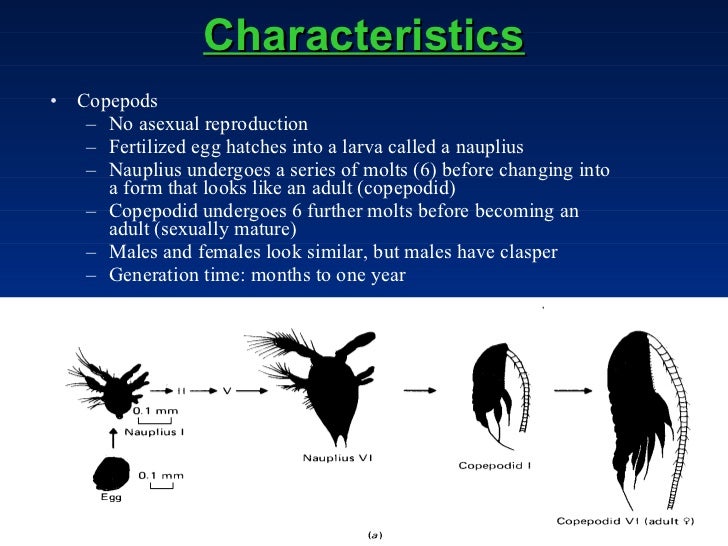 Characteristics

• Copepods
– No asexual reproduction
– Fertilized egg hatches into a larva called a nauplius
– Nauplius undergoes a series of molts (6) before changing into a form that looks like an adult (copepodid)
– Copepodid undergoes 6 further molts before becoming an adult (sexually mature)
– Males and females look similar, but males have clasper
– Generation time: months to one year

II V
0.1 mm
Nauplius I
0.1 mm
Egg
Nauplius VI
Copepodid I
Copepodid VI (adult ♀)
(a)